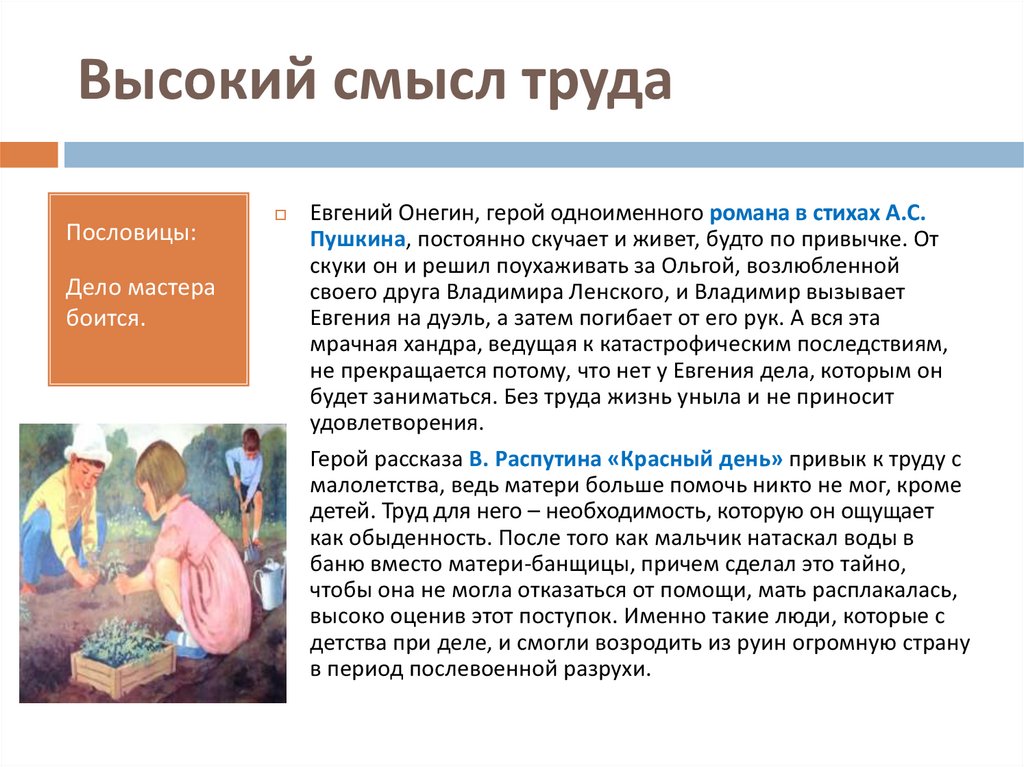 Высокий смысл труда

Пословицы:

Дело мастера боится.

Евгений Онегин, герой одноименного романа в стихах А.С. Пушкина, постоянно скучает и живет, будто по привычке. От скуки он и решил поухаживать за Ольгой, возлюбленной своего друга Владимира Ленского, и Владимир вызывает Евгения на дуэль, а затем погибает от его рук. А вся эта мрачная хандра, ведущая к катастрофическим последствиям, не прекращается потому, что нет у Евгения дела, которым он будет заниматься. Без труда жизнь уныла и не приносит удовлетворения.

Герой рассказа В. Распутина «Красный день» привык к труду с малолетства, ведь матери больше помочь никто не мог, кроме детей. Труд для него – необходимость, которую он ощущает как обыденность. После того как мальчик натаскал воды в баню вместо матери-банщицы, причем сделал это тайно, чтобы она не могла отказаться от помощи, мать расплакалась, высоко оценив этот поступок. Именно такие люди, которые с детства при деле, и смогли возродить из руин огромную страну в период послевоенной разрухи.